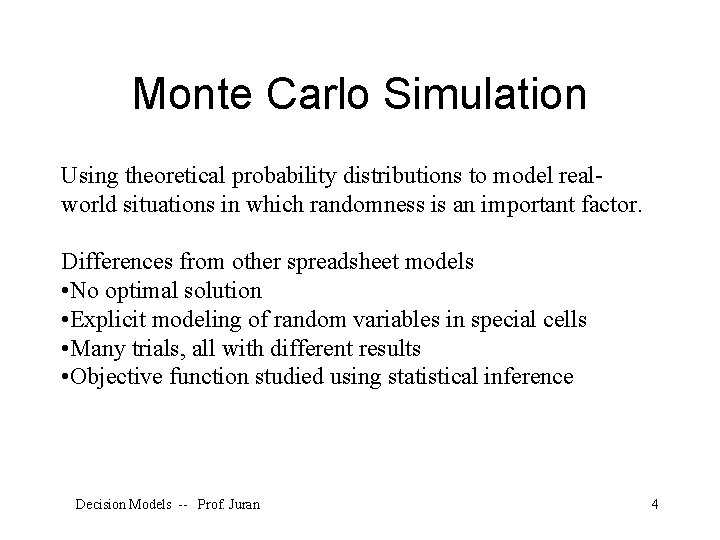 Monte Carlo Simulation

Using theoretical probability distributions to model real-world situations in which randomness is an important factor.

Differences from other spreadsheet models
•No optimal solution
•Explicit modeling of random variables in special cells
•Many trials, all with different results
•Objective function studied using statistical inference

Decision Models -- Prof. Juran

4